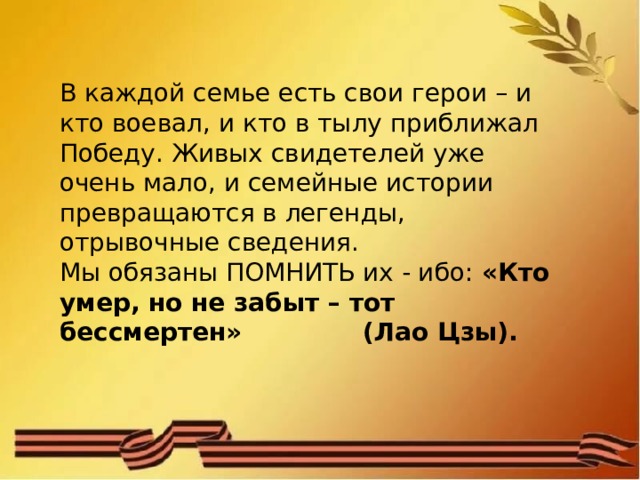 В каждой семье есть свои герои – и кто воевал, и кто в тылу приближал Победу. Живых свидетелей уже очень мало, и семейные истории превращаются в легенды, отрывочные сведения.
Мы обязаны ПОМНИТЬ их - ибо: «Кто умер, но не забыт – тот бессмертен» (Лао Цзы).